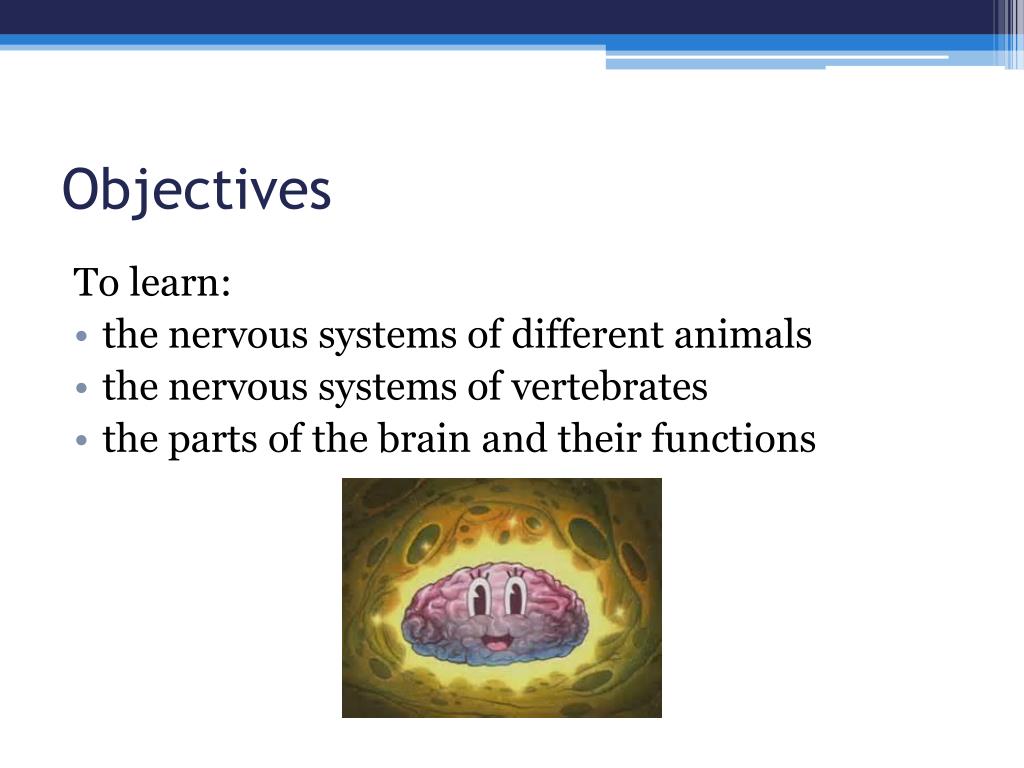 Objectives

To learn:
• the nervous systems of different animals
• the nervous systems of vertebrates
• the parts of the brain and their functions